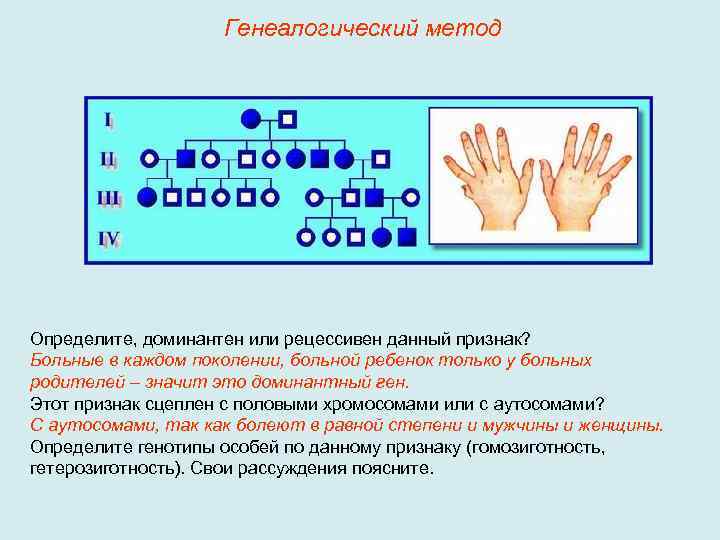 Генеалогический метод

I

II

III

IV

Определите, доминантен или рецессивен данный признак?
Больные в каждом поколении, больной ребенок только у больных родителей – значит это доминантный ген.
Этот признак сцеплен с половыми хромосомами или с аутосомами?
С аутосомами, так как болеют в равной степени и мужчины и женщины.
Определите генотипы особей по данному признаку (гомозиготность, гетерозиготность). Свои рассуждения поясните.